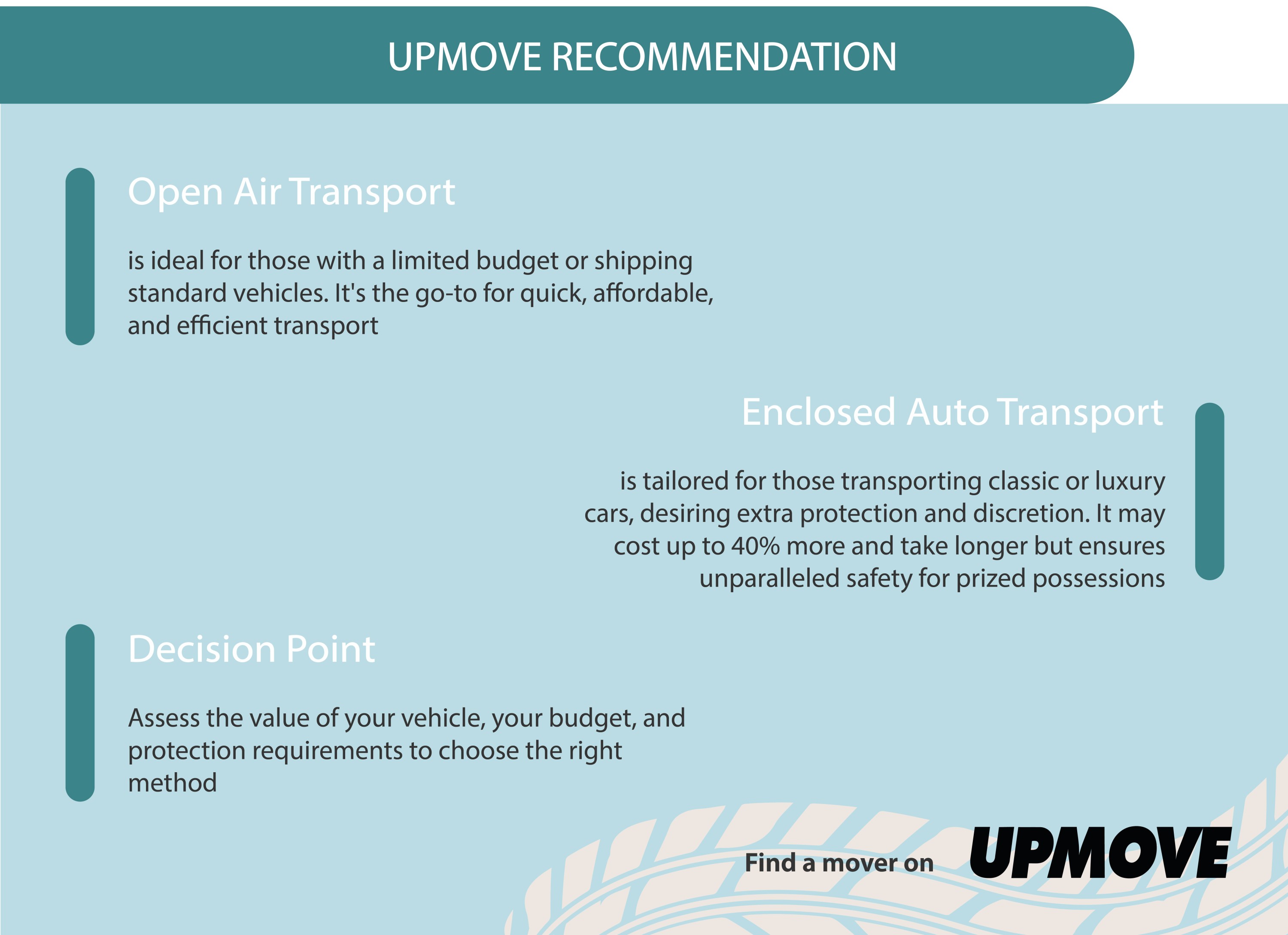 UPMOVE RECOMMENDATION

Open Air Transport

is ideal for those with a limited budget or shipping standard vehicles. It's the go-to for quick, affordable, and efficient transport

Enclosed Auto Transport

is tailored for those transporting classic or luxury cars, desiring extra protection and discretion. It may cost up to 40% more and take longer but ensures unparalleled safety for prized possessions

Decision Point

Assess the value of your vehicle, your budget, and protection requirements to choose the right method

Find a mover on UPMOVE